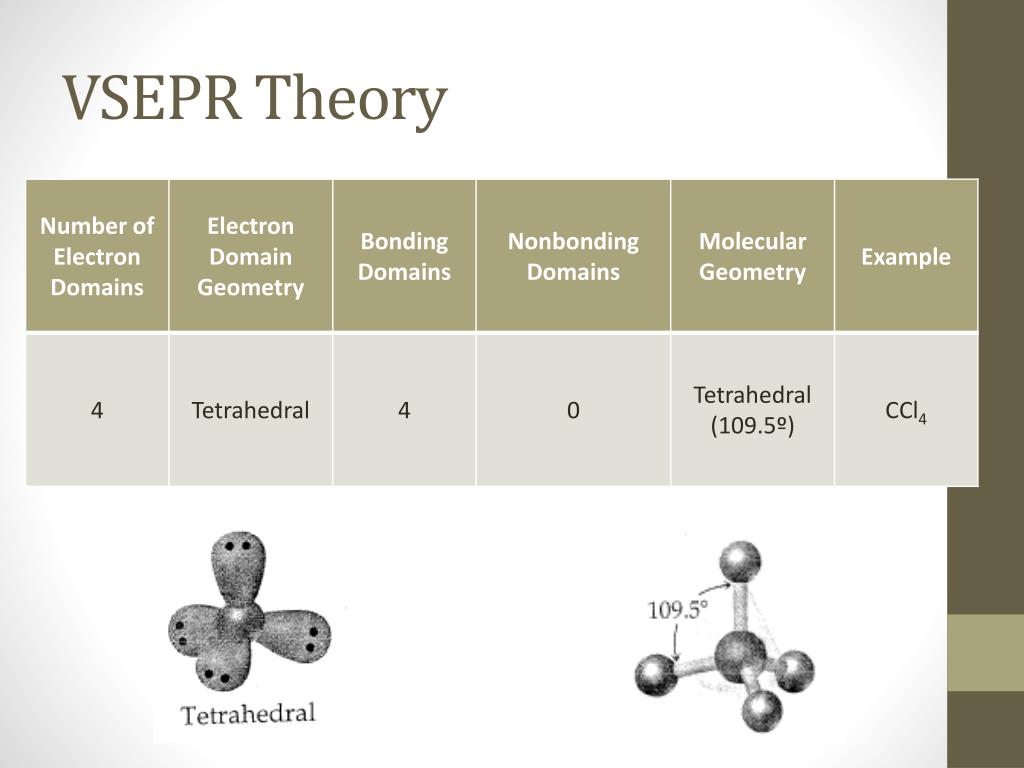 VSEPR Theory

| Number of Electron Domains | Electron Domain Geometry | Bonding Domains | Nonbonding Domains | Molecular Geometry | Example |
|---|---|---|---|---|---|
| 4 | Tetrahedral | 4 | 0 | Tetrahedral (109.5º) | $CCl_4$ |

Tetrahedral

109.5°